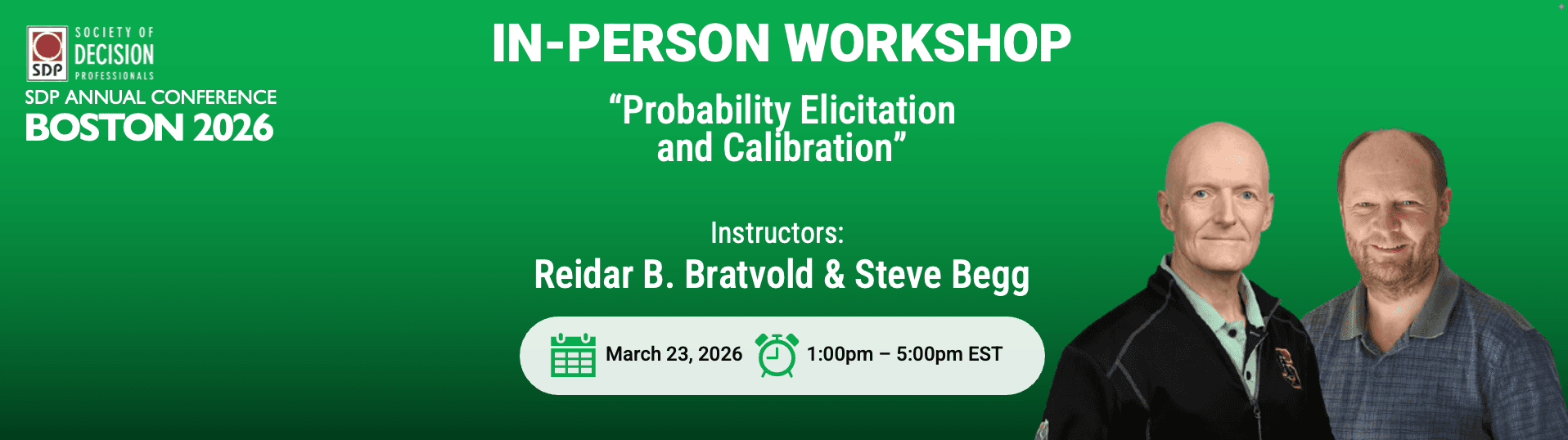 SDP SOCIETY OF DECISION PROFESSIONALS
SDP ANNUAL CONFERENCE
BOSTON 2026

IN-PERSON WORKSHOP

“Probability Elicitation and Calibration”

Instructors:
Reidar B. Bratvold & Steve Begg

March 23, 2026 1:00pm – 5:00pm EST